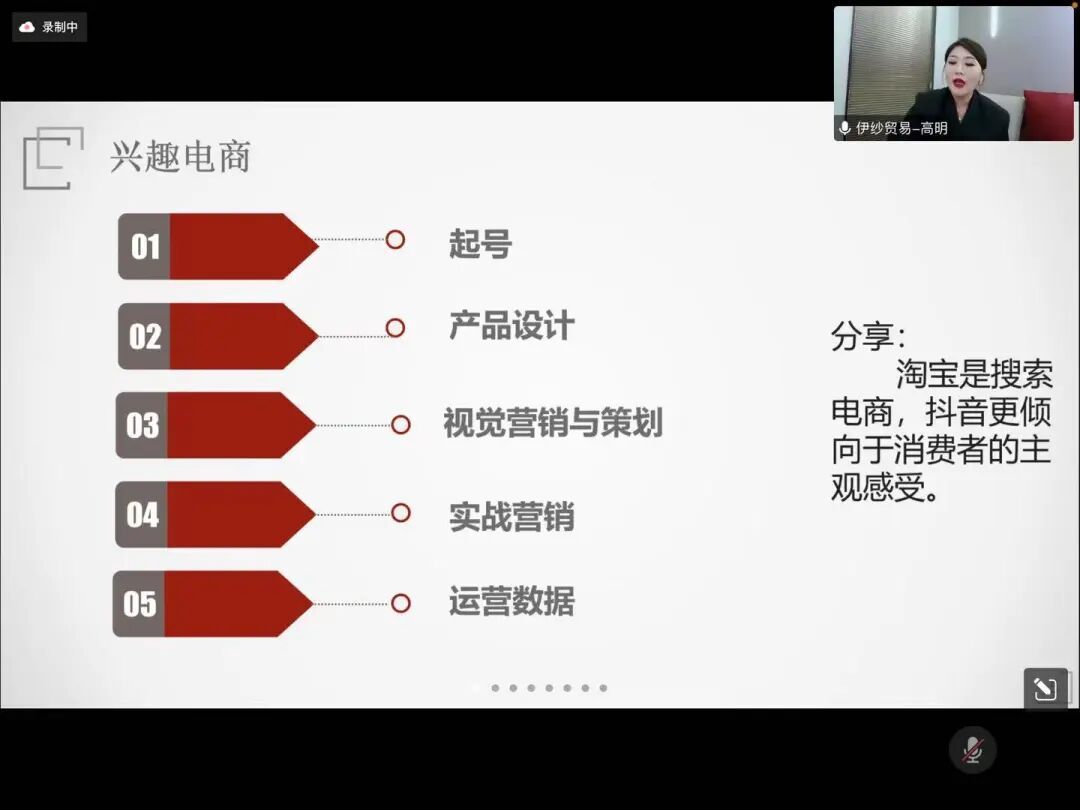 录制中

伊纱贸易-高明

兴趣电商

01 起号

02 产品设计

03 视觉营销与策划

04 实战营销

05 运营数据

分享：
淘宝是搜索电商，抖音更倾向于消费者的主观感受。